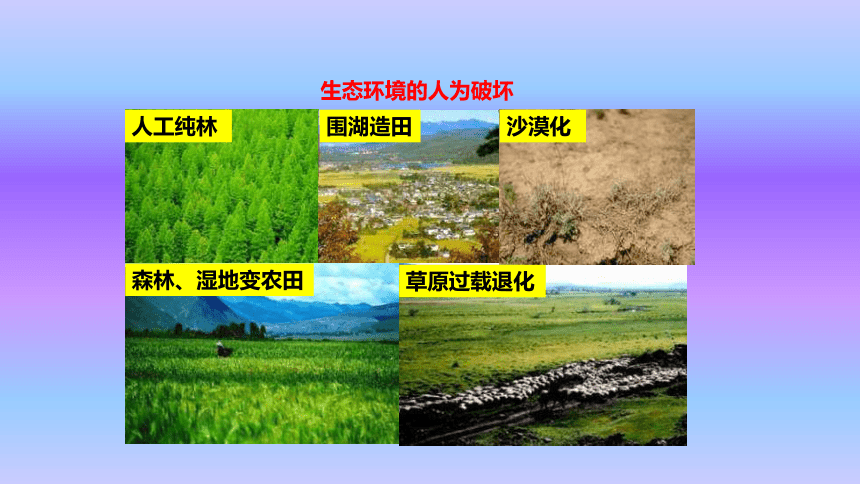 生态环境的人为破坏

人工纯林

围湖造田

沙漠化

森林、湿地变农田

草原过载退化